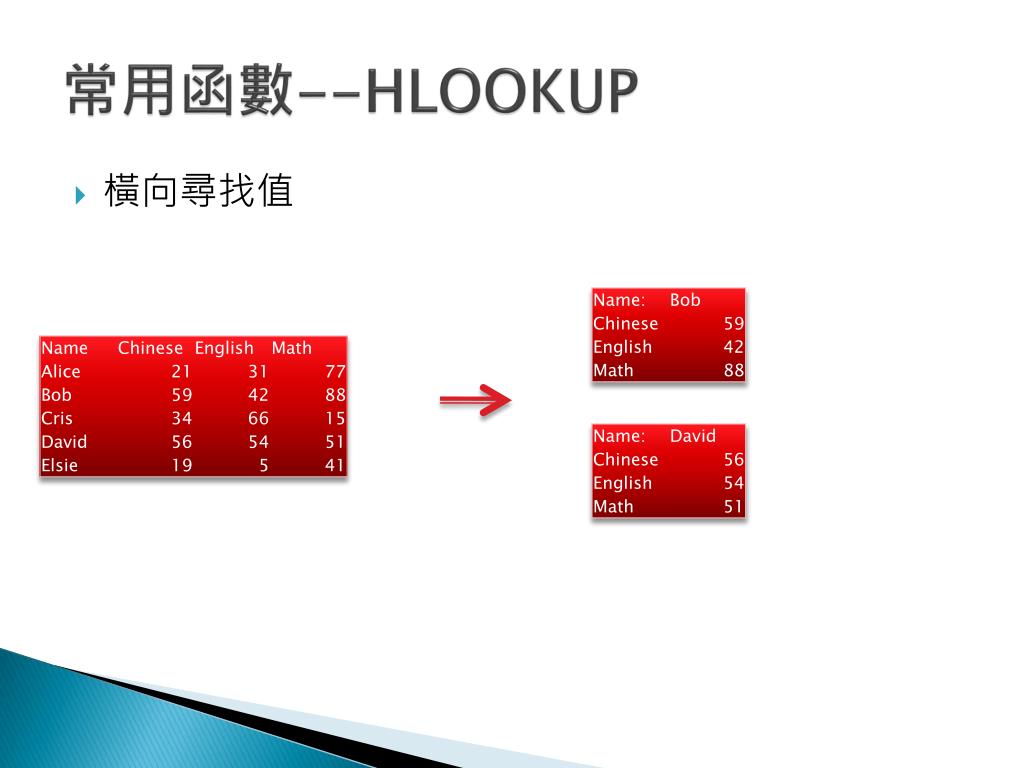 常用函數--HLOOKUP

橫向尋找值

| Name | Chinese | English | Math |
|---|---|---|---|
| Alice | 21 | 31 | 77 |
| Bob | 59 | 42 | 88 |
| Cris | 34 | 66 | 15 |
| David | 56 | 54 | 51 |
| Elsie | 19 | 5 | 41 |

| Name: | Bob |
|---|---|
| Chinese | 59 |
| English | 42 |
| Math | 88 |

| Name: | David |
|---|---|
| Chinese | 56 |
| English | 54 |
| Math | 51 |